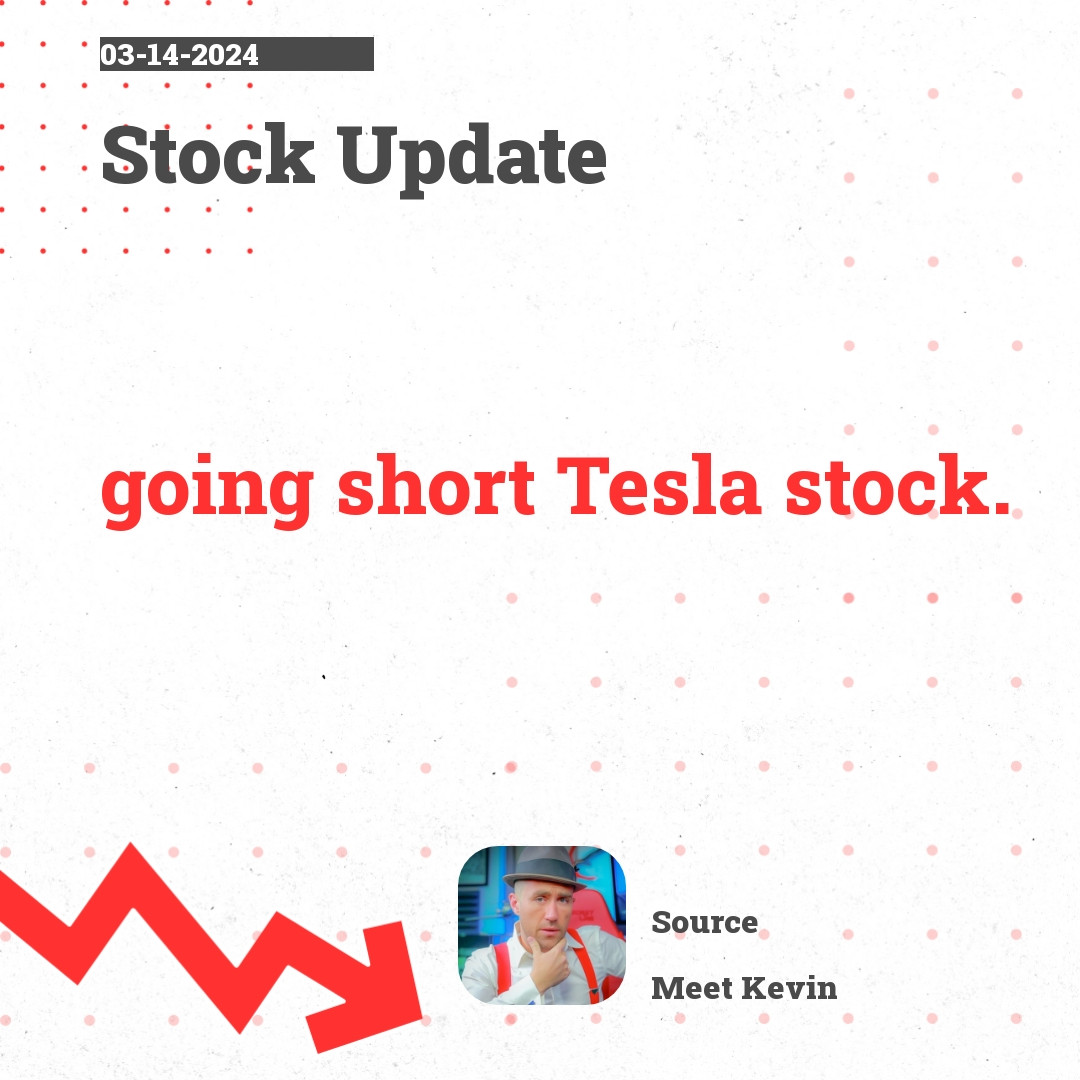 03-14-2024

Stock Update

going short Tesla stock.

Source

Meet Kevin